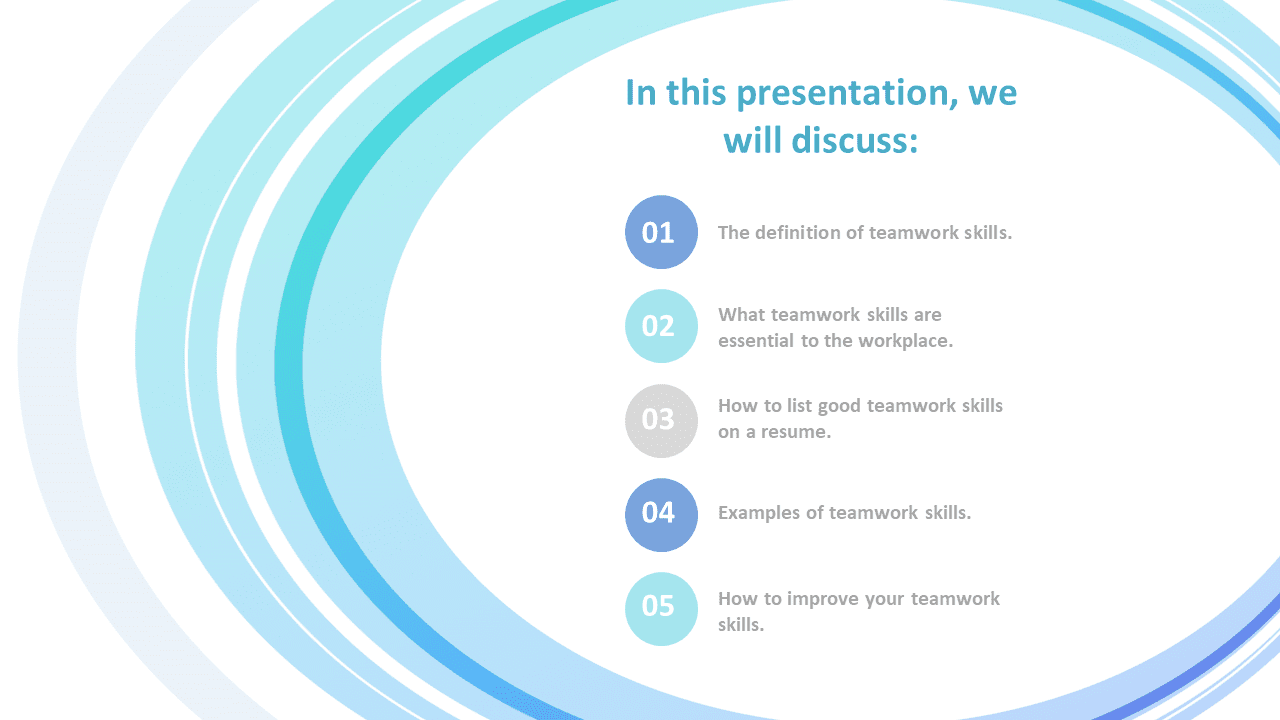 In this presentation, we will discuss:

01 The definition of teamwork skills.

02 What teamwork skills are essential to the workplace.

03 How to list good teamwork skills on a resume.

04 Examples of teamwork skills.

05 How to improve your teamwork skills.